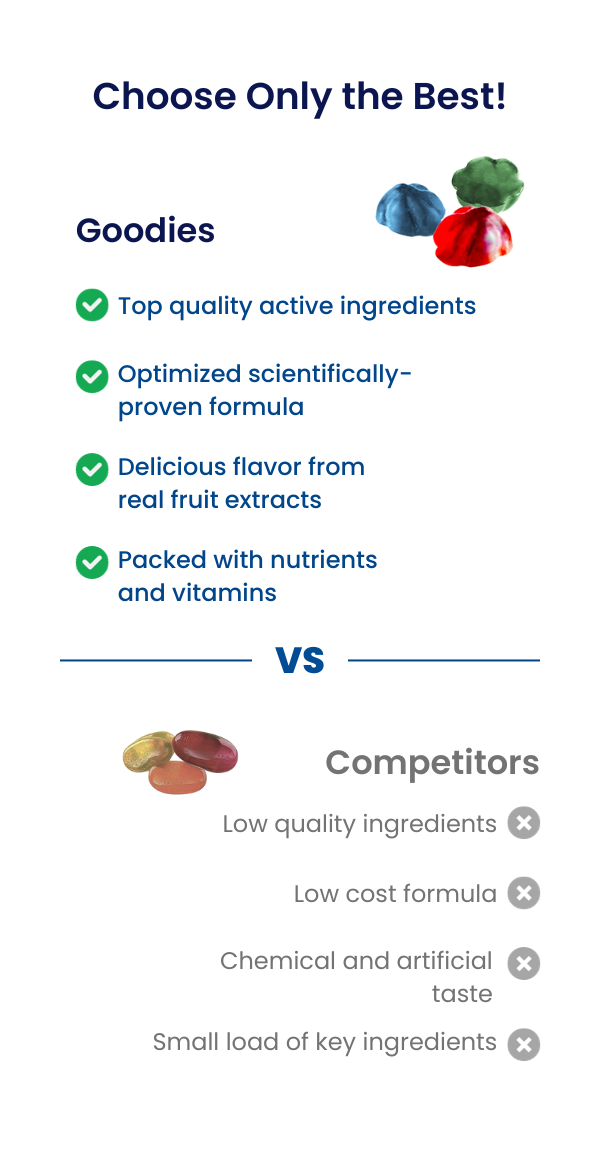 Choose Only the Best!

Goodies

Top quality active ingredients

Optimized scientifically-proven formula

Delicious flavor from real fruit extracts

Packed with nutrients and vitamins

VS

Competitors

Low quality ingredients

Low cost formula

Chemical and artificial taste

Small load of key ingredients